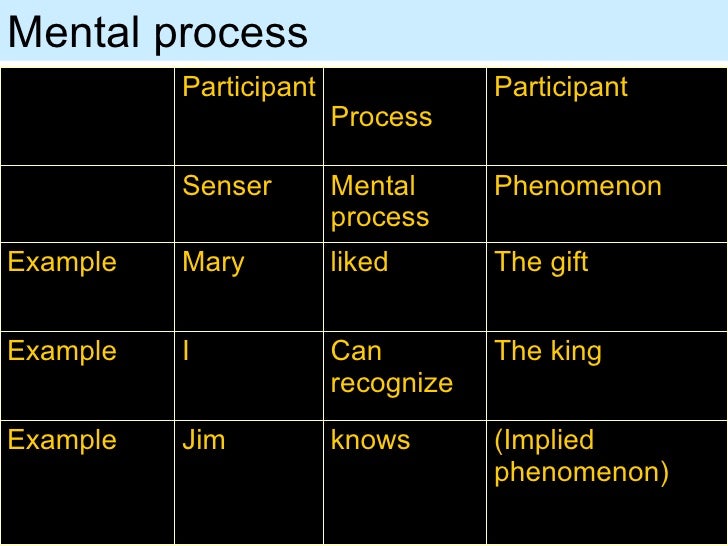 Mental process

| | Participant | Process | Participant |
|---|---|---|---|
| | Senser | Mental process | Phenomenon |
| Example | Mary | liked | The gift |
| Example | I | Can recognize | The king |
| Example | Jim | knows | (Implied phenomenon) |